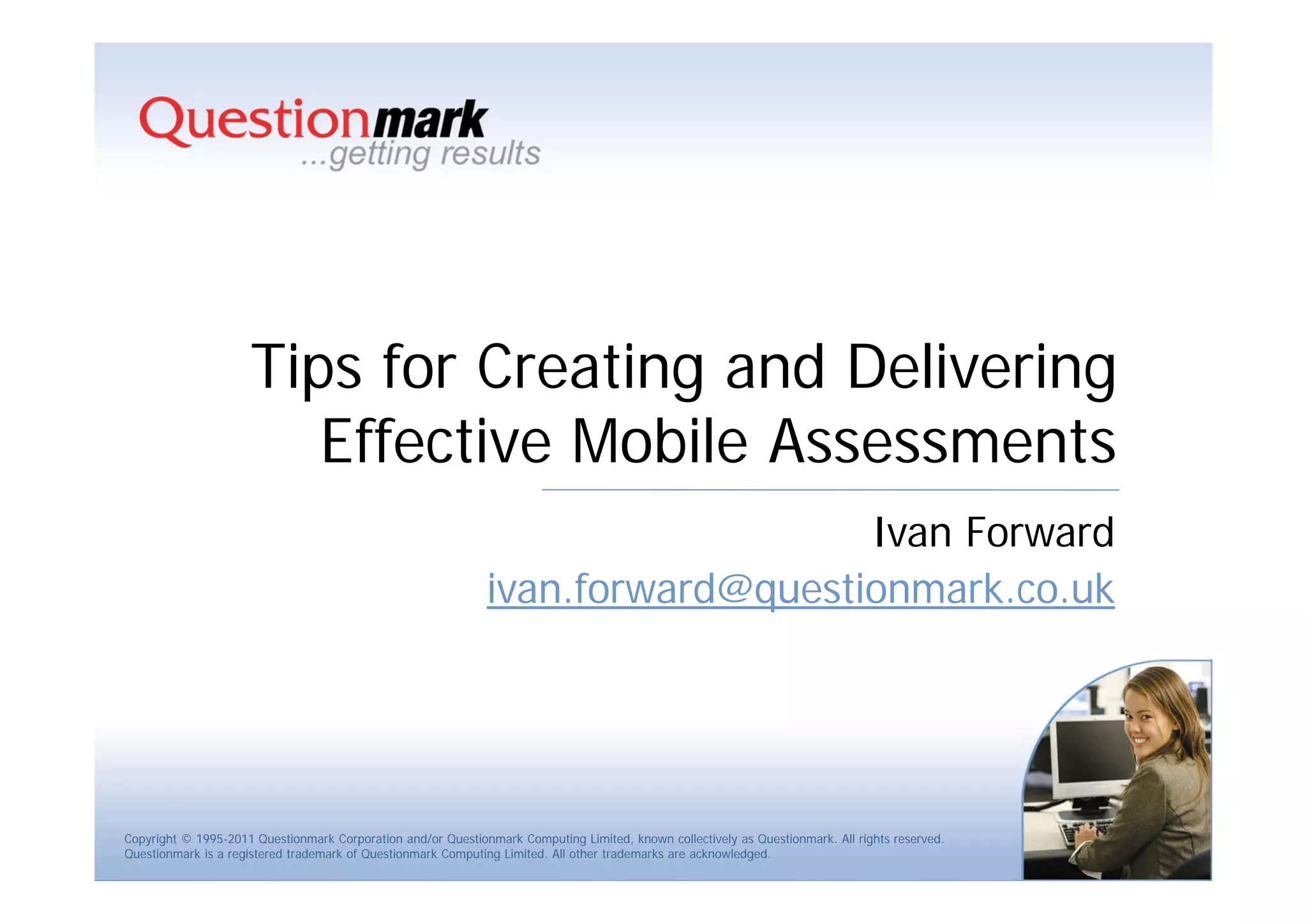 Questionmark
...getting results

Tips for Creating and Delivering Effective Mobile Assessments

Ivan Forward

ivan.forward@questionmark.co.uk

Copyright © 1995-2011 Questionmark Corporation and/or Questionmark Computing Limited, known collectively as Questionmark. All rights reserved. Questionmark is a registered trademark of Questionmark Computing Limited. All other trademarks are acknowledged.